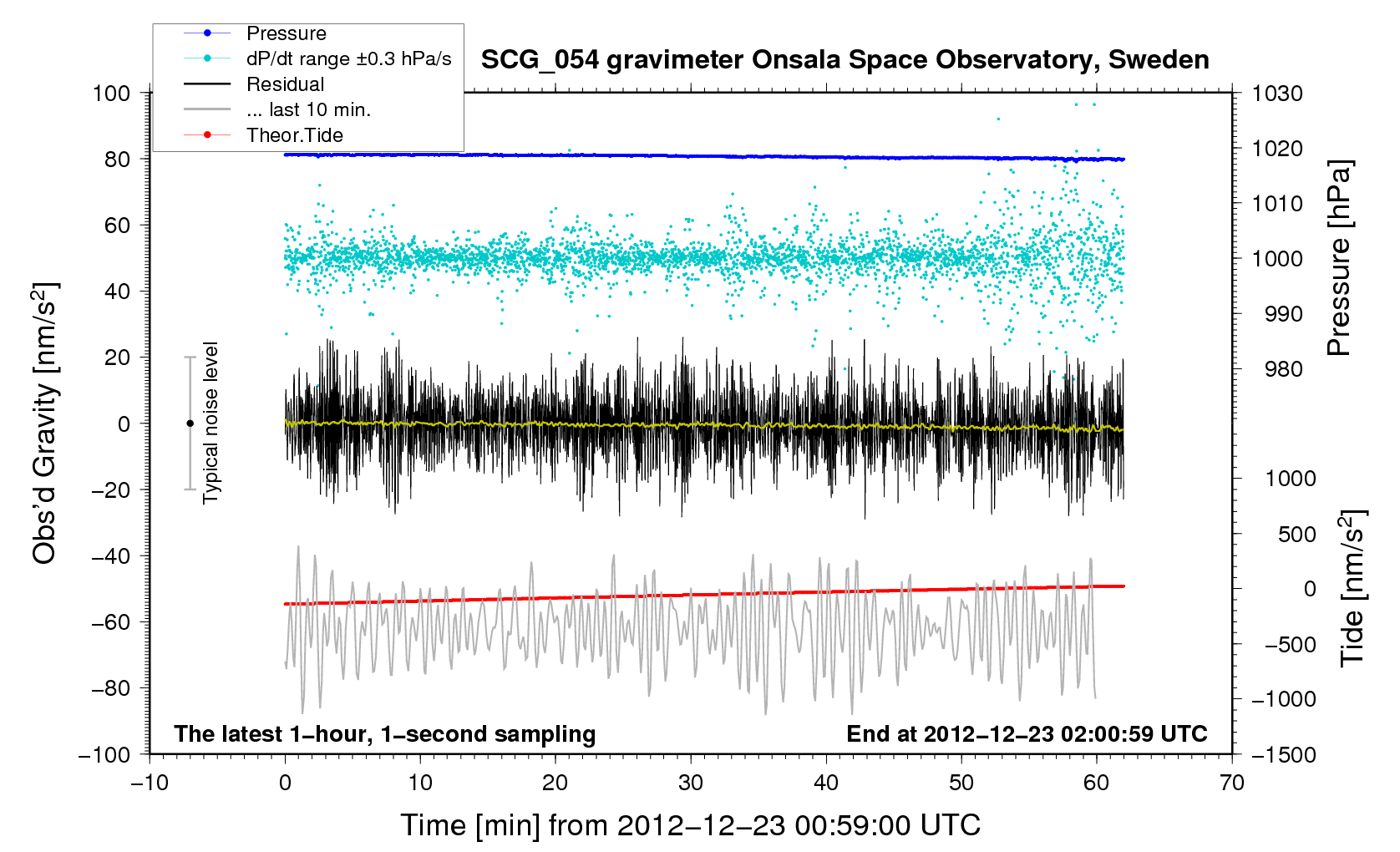 Pressure
dP/dt range ±0.3 hPa/s
Residual
... last 10 min.
Theor.Tide

SCG_054 gravimeter Onsala Space Observatory, Sweden

100
80
60
40
20
0
−20
−40
−60
−80
−100

Obs'd Gravity [nm/s$^2$]

Typical noise level

1030
1020
1010
1000
990
980

Pressure [hPa]

1000
500
0
−500
−1000
−1500

Tide [nm/s$^2$]

The latest 1−hour, 1−second sampling

End at 2012−12−23 02:00:59 UTC

−10
0
10
20
30
40
50
60
70

Time [min] from 2012−12−23 00:59:00 UTC